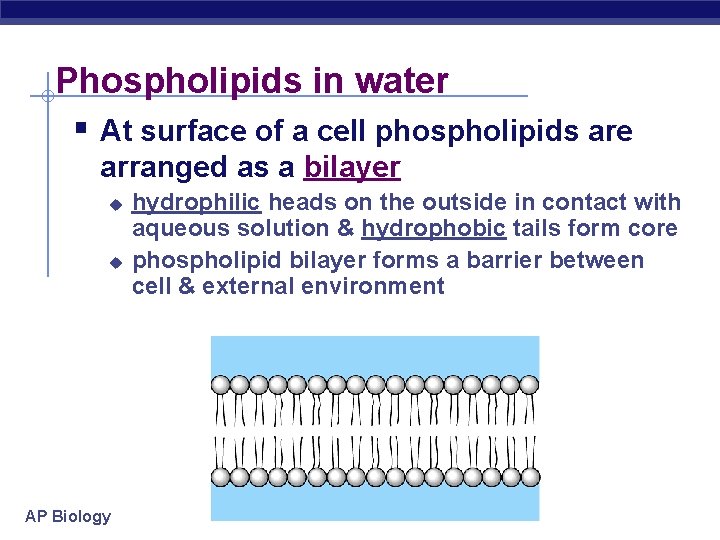 Phospholipids in water

At surface of a cell phospholipids are arranged as a bilayer

hydrophilic heads on the outside in contact with aqueous solution & hydrophobic tails form core

phospholipid bilayer forms a barrier between cell & external environment

AP Biology